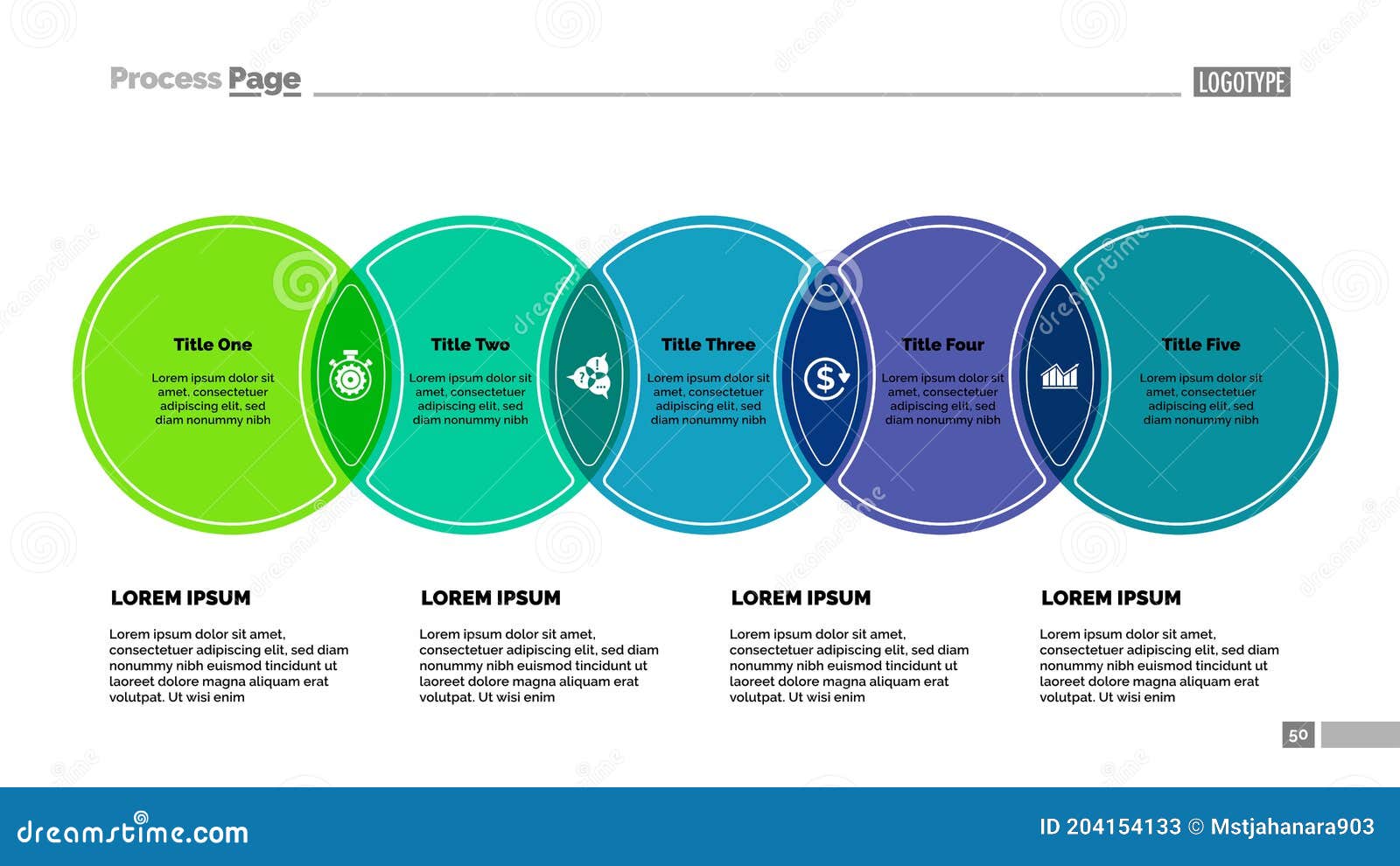 Process Page

LOGOTYPE

Title One
Lorem ipsum dolor sit amet, consectetuer adipiscing elit, sed diam nonummy nibh

Title Two
Lorem ipsum dolor sit amet, consectetuer adipiscing elit, sed diam nonummy nibh

Title Three
Lorem ipsum dolor sit amet, consectetuer adipiscing elit, sed diam nonummy nibh

Title Four
Lorem ipsum dolor sit amet, consectetuer adipiscing elit, sed diam nonummy nibh

Title Five
Lorem ipsum dolor sit amet, consectetuer adipiscing elit, sed diam nonummy nibh

LOREM IPSUM
Lorem ipsum dolor sit amet, consectetuer adipiscing elit, sed diam nonummy nibh euismod tincidunt ut laoreet dolore magna aliquam erat volutpat. Ut wisi enim

LOREM IPSUM
Lorem ipsum dolor sit amet, consectetuer adipiscing elit, sed diam nonummy nibh euismod tincidunt ut laoreet dolore magna aliquam erat volutpat. Ut wisi enim

LOREM IPSUM
Lorem ipsum dolor sit amet, consectetuer adipiscing elit, sed diam nonummy nibh euismod tincidunt ut laoreet dolore magna aliquam erat volutpat. Ut wisi enim

LOREM IPSUM
Lorem ipsum dolor sit amet, consectetuer adipiscing elit, sed diam nonummy nibh euismod tincidunt ut laoreet dolore magna aliquam erat volutpat. Ut wisi enim

50

dreamstime.com

ID 204154133 © Mstjahanara903